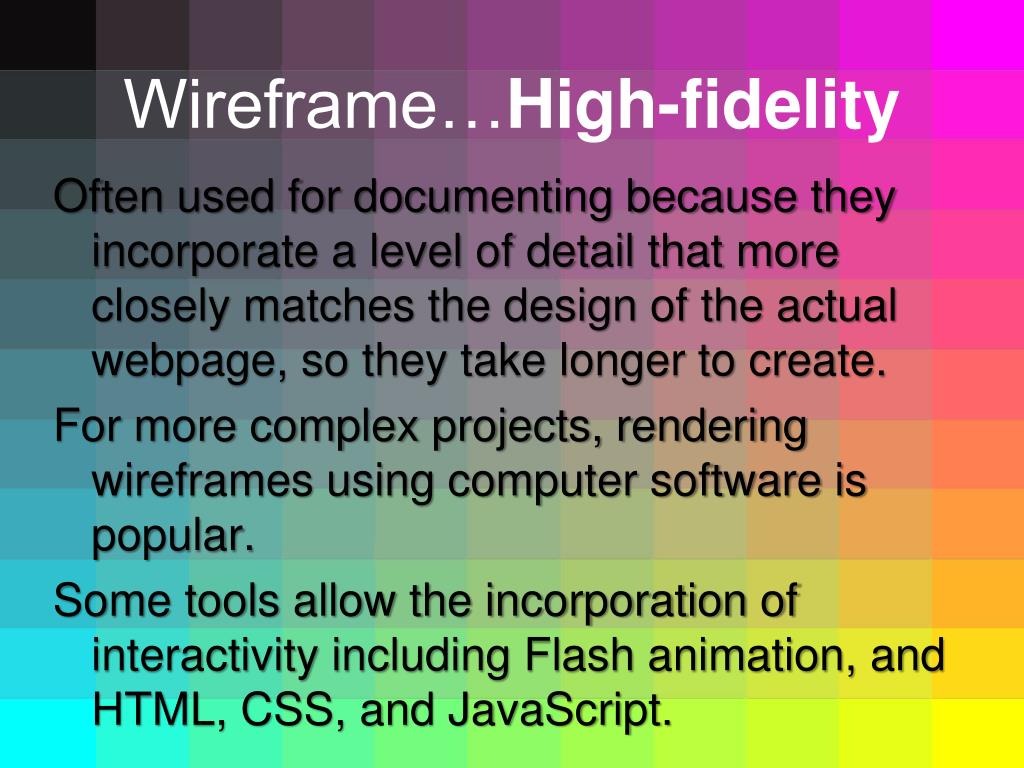 Wireframe…High-fidelity

Often used for documenting because they incorporate a level of detail that more closely matches the design of the actual webpage, so they take longer to create.

For more complex projects, rendering wireframes using computer software is popular.

Some tools allow the incorporation of interactivity including Flash animation, and HTML, CSS, and JavaScript.